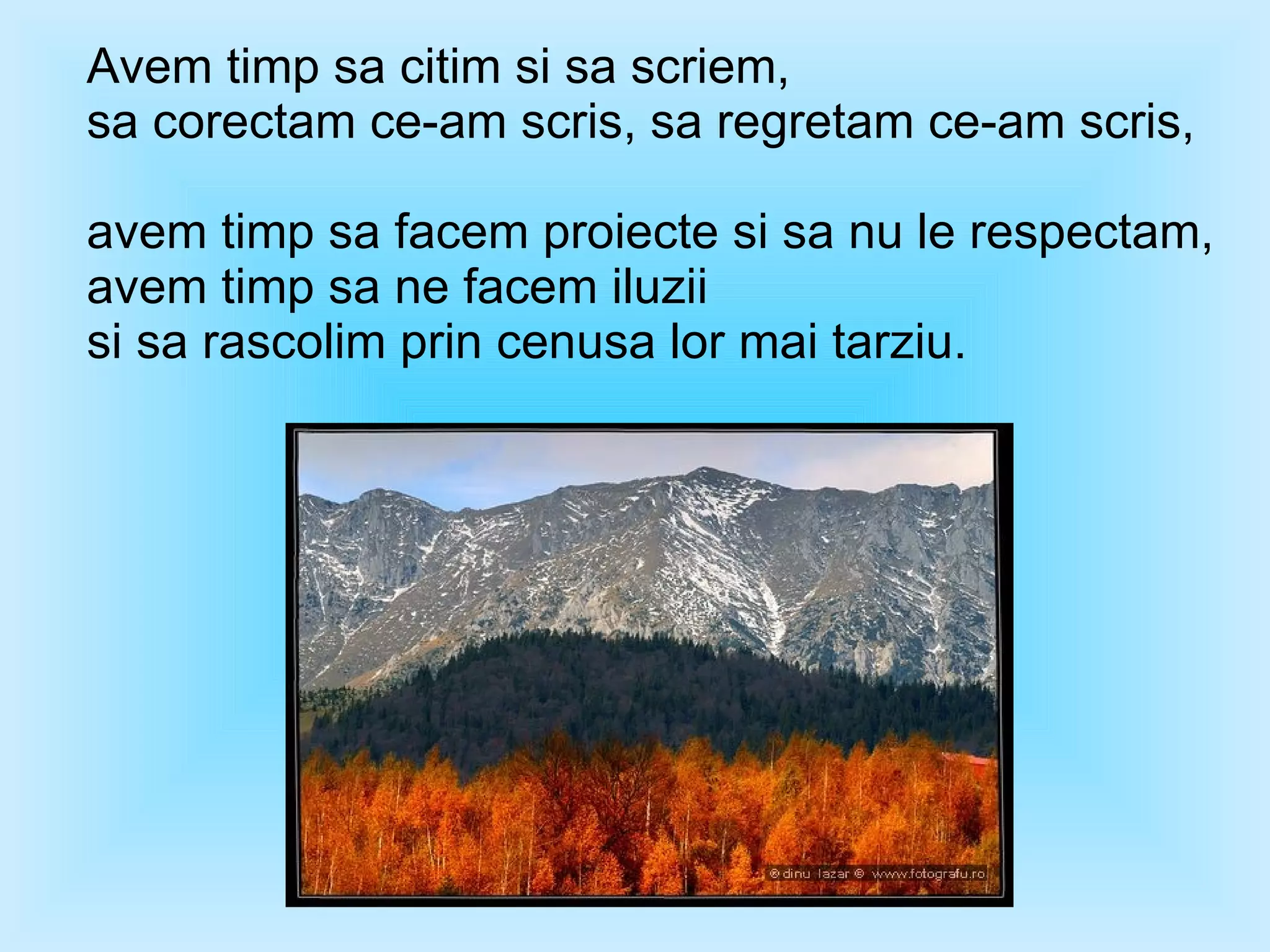 Avem timp sa citim si sa scriem,
sa corectam ce-am scris, sa regretam ce-am scris,

avem timp sa facem proiecte si sa nu le respectam,
avem timp sa ne facem iluzii
si sa rascolim prin cenusa lor mai tarziu.

© dinu lazar © www.fotografu.ro